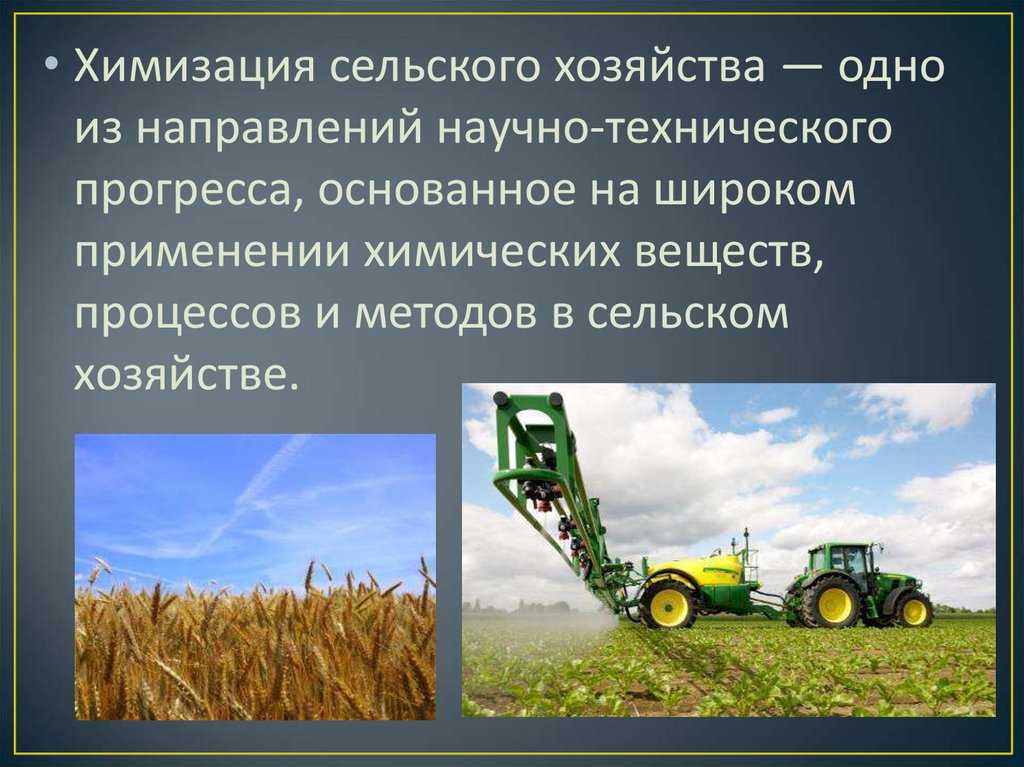 • Химизация сельского хозяйства — одно из направлений научно-технического прогресса, основанное на широком применении химических веществ, процессов и методов в сельском хозяйстве.